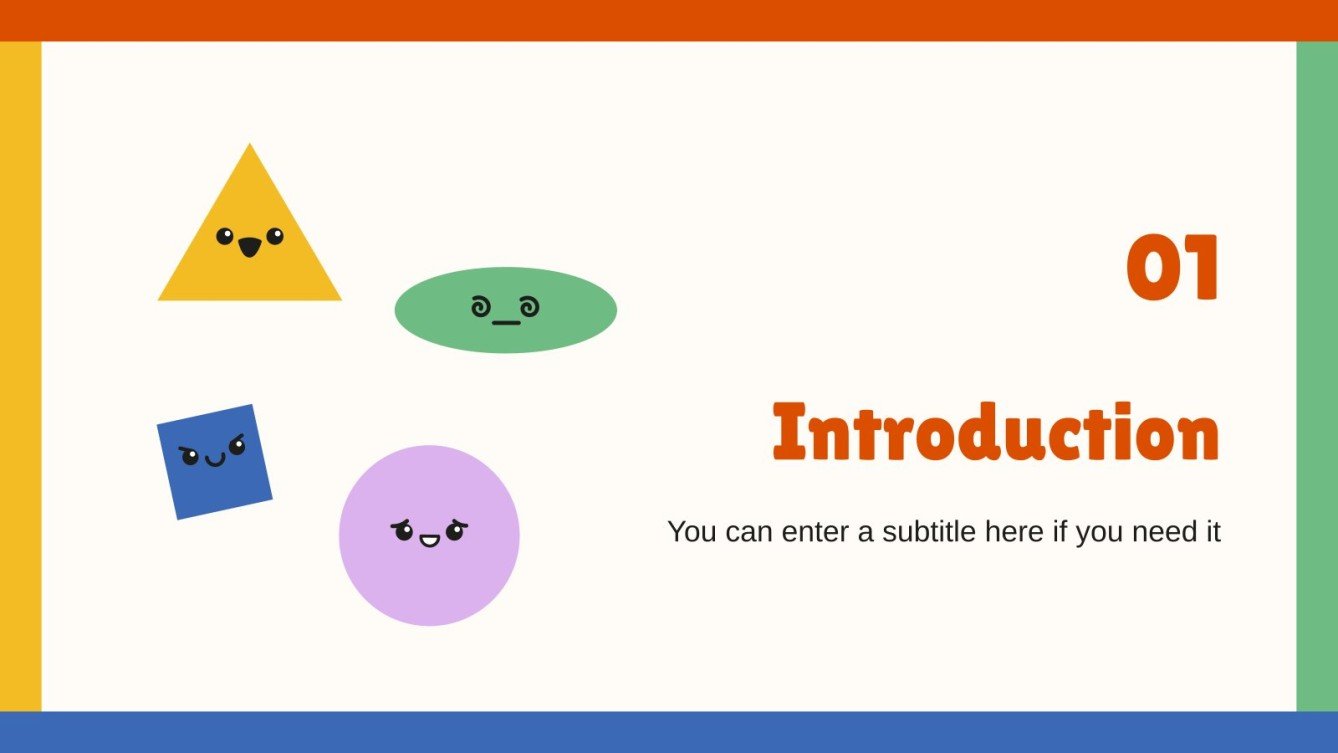 01

Introduction

You can enter a subtitle here if you need it